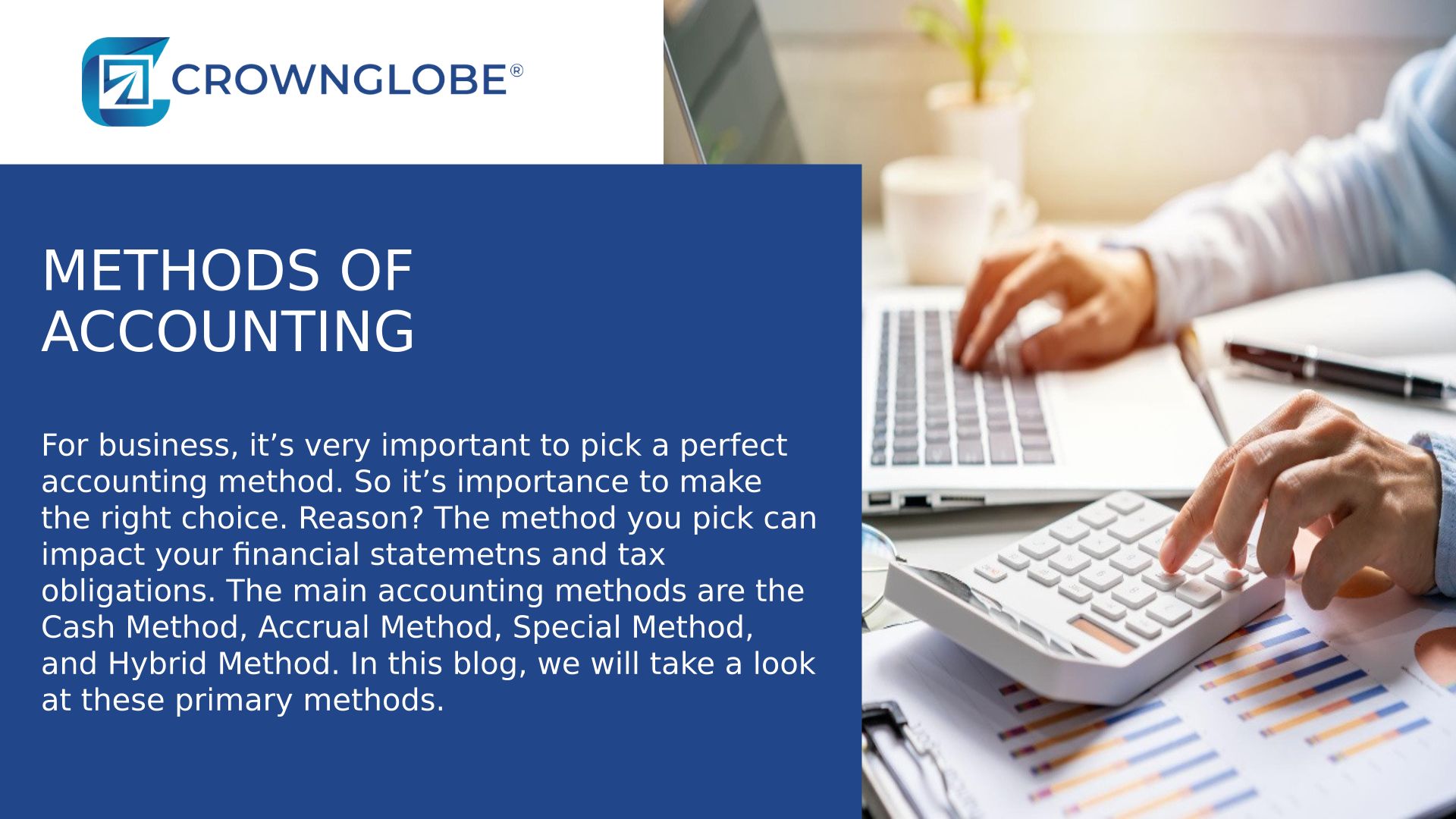 CROWNGLOBE®

METHODS OF ACCOUNTING

For business, it’s very important to pick a perfect accounting method. So it’s importance to make the right choice. Reason? The method you pick can impact your financial statemetns and tax obligations. The main accounting methods are the Cash Method, Accrual Method, Special Method, and Hybrid Method. In this blog, we will take a look at these primary methods.